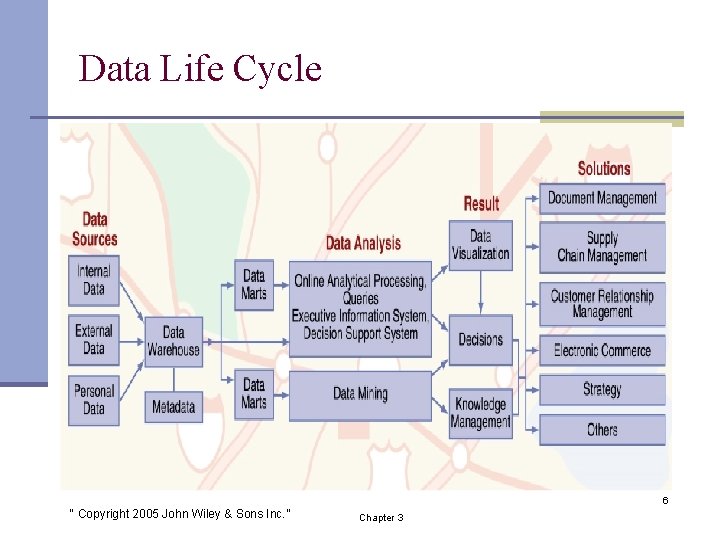 Data Life Cycle

Data Sources

Internal Data

External Data

Personal Data

Data Warehouse

Metadata

Data Marts

Data Marts

Data Analysis

Online Analytical Processing, Queries Executive Information System, Decision Support System

Data Mining

Result

Data Visualization

Decisions

Knowledge Management

Solutions

Document Management

Supply Chain Management

Customer Relationship Management

Electronic Commerce

Strategy

Others

6

" Copyright 2005 John Wiley & Sons Inc."

Chapter 3